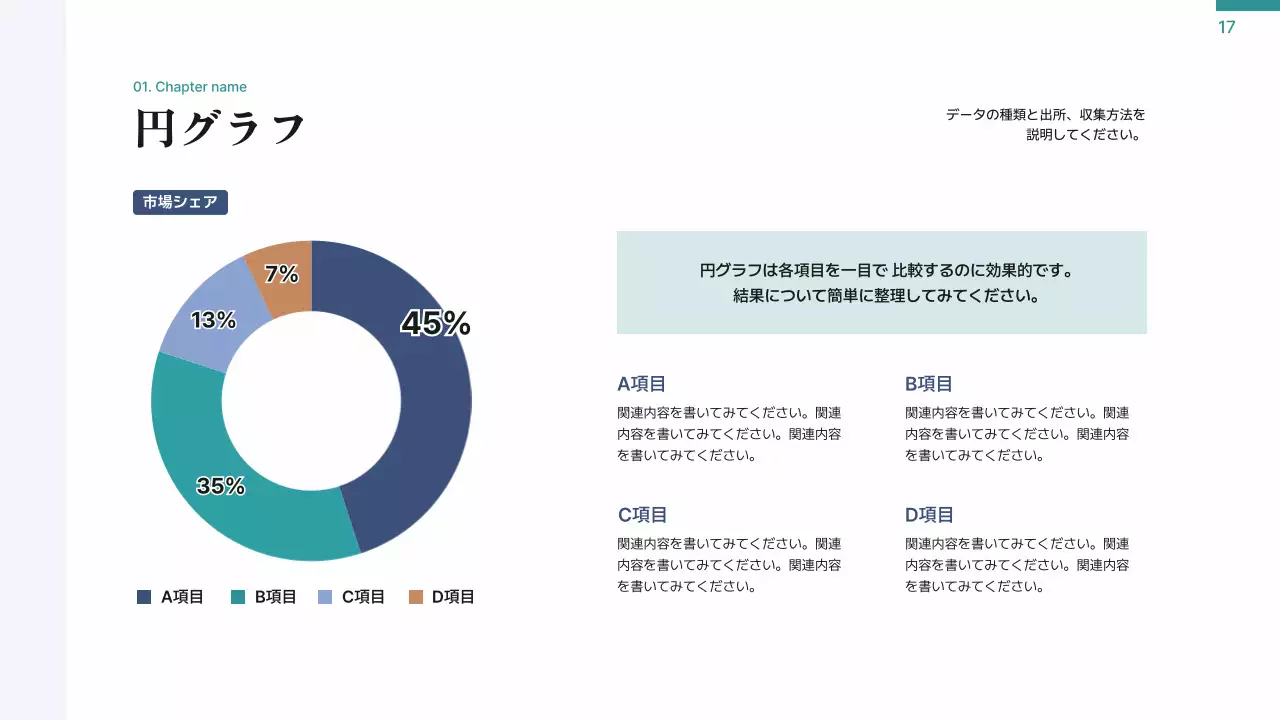 17

01. Chapter name

円グラフ

データの種類と出所、収集方法を説明してください。

市場シェア

7%

13%

45%

35%

A項目 B項目 C項目 D項目

円グラフは各項目を一目で 比較するのに効果的です。
結果について簡単に整理してみてください。

A項目
関連内容を書いてみてください。関連内容を書いてみてください。関連内容を書いてみてください。

B項目
関連内容を書いてみてください。関連内容を書いてみてください。関連内容を書いてみてください。

C項目
関連内容を書いてみてください。関連内容を書いてみてください。関連内容を書いてみてください。

D項目
関連内容を書いてみてください。関連内容を書いてみてください。関連内容を書いてみてください。